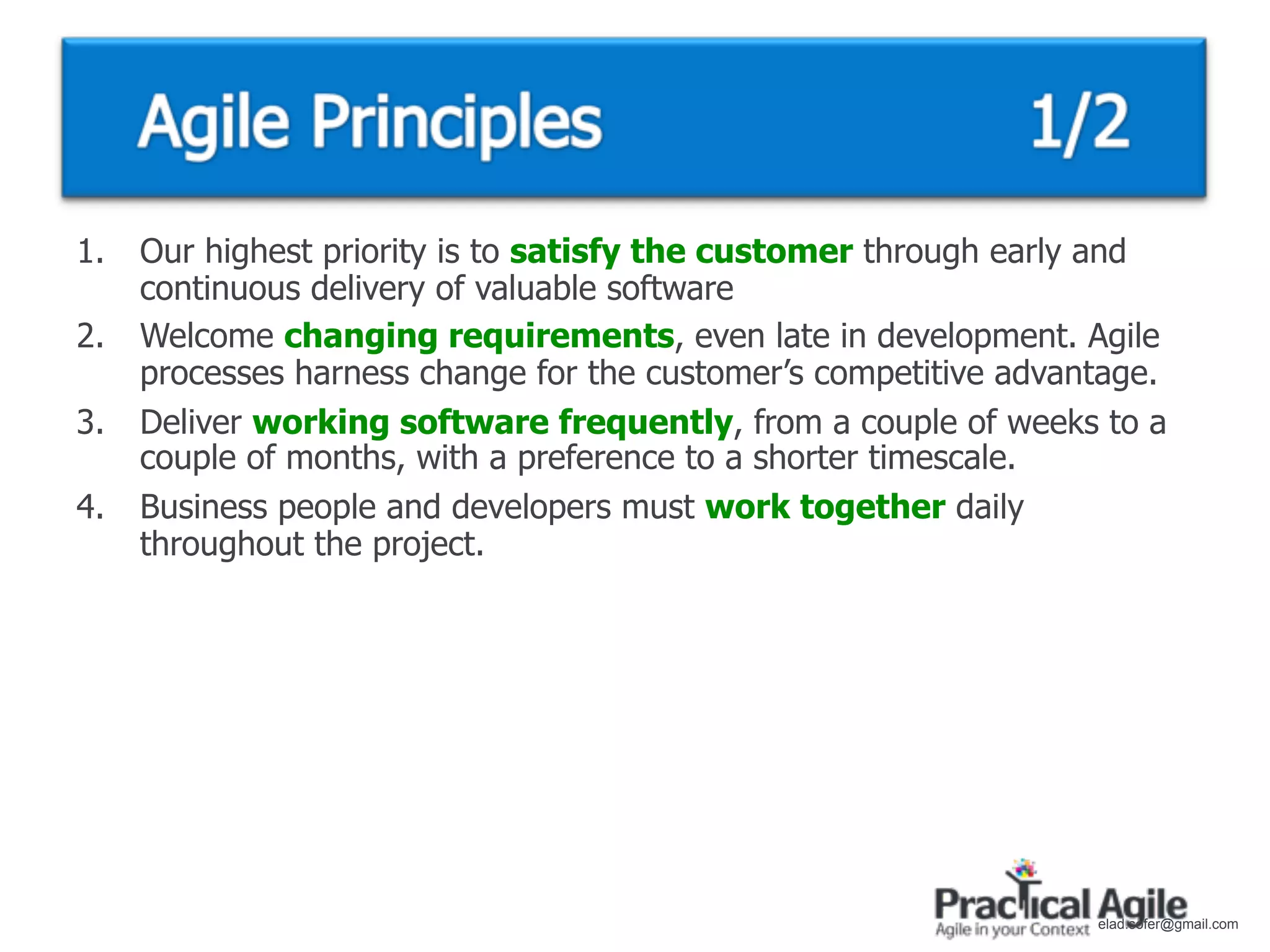 Agile Principles 1/2

1. Our highest priority is to satisfy the customer through early and continuous delivery of valuable software

2. Welcome changing requirements, even late in development. Agile processes harness change for the customer's competitive advantage.

3. Deliver working software frequently, from a couple of weeks to a couple of months, with a preference to a shorter timescale.

4. Business people and developers must work together daily throughout the project.

Practical Agile
Agile in your Context
elad.sofer@gmail.com